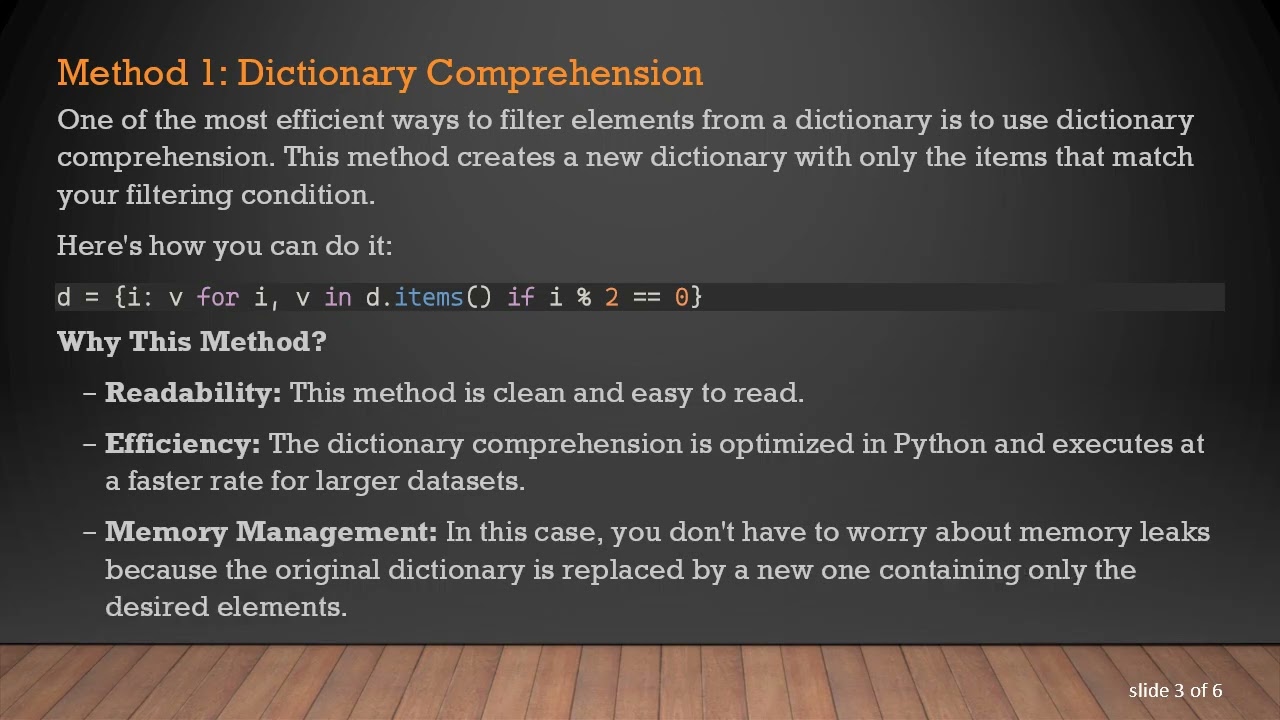 Method 1: Dictionary Comprehension

One of the most efficient ways to filter elements from a dictionary is to use dictionary comprehension. This method creates a new dictionary with only the items that match your filtering condition.

Here's how you can do it:

d = {i: v for i, v in d.items() if i % 2 == 0}

Why This Method?

– Readability: This method is clean and easy to read.

– Efficiency: The dictionary comprehension is optimized in Python and executes at a faster rate for larger datasets.

– Memory Management: In this case, you don't have to worry about memory leaks because the original dictionary is replaced by a new one containing only the desired elements.

slide 3 of 6